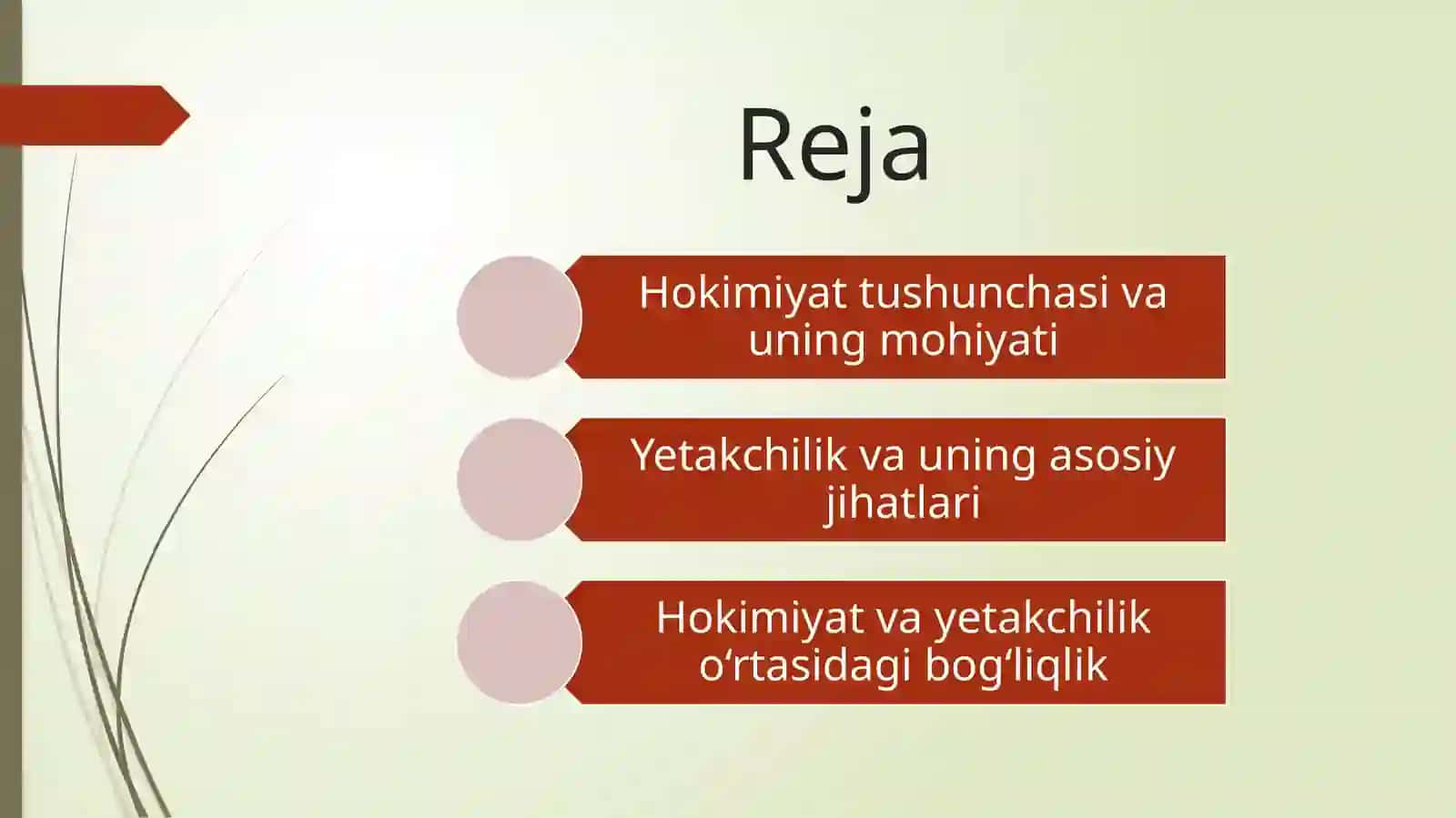 Reja

Hokimiyat tushunchasi va uning mohiyati

Yetakchilik va uning asosiy jihatlari

Hokimiyat va yetakchilik o‘rtasidagi bog‘liqlik